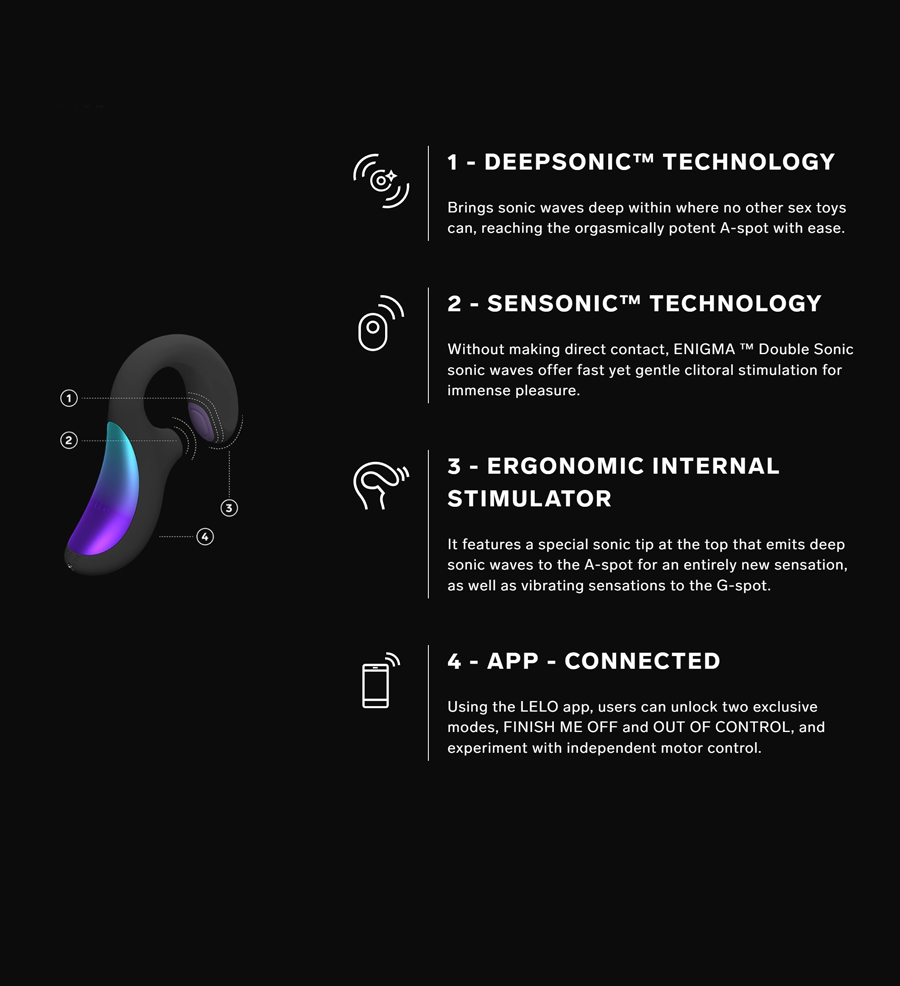 1
2
3
4

1 - DEEPSONIC™ TECHNOLOGY

Brings sonic waves deep within where no other sex toys can, reaching the orgasmically potent A-spot with ease.

2 - SENSONIC™ TECHNOLOGY

Without making direct contact, ENIGMA ™ Double Sonic sonic waves offer fast yet gentle clitoral stimulation for immense pleasure.

3 - ERGONOMIC INTERNAL STIMULATOR

It features a special sonic tip at the top that emits deep sonic waves to the A-spot for an entirely new sensation, as well as vibrating sensations to the G-spot.

4 - APP - CONNECTED

Using the LELO app, users can unlock two exclusive modes, FINISH ME OFF and OUT OF CONTROL, and experiment with independent motor control.